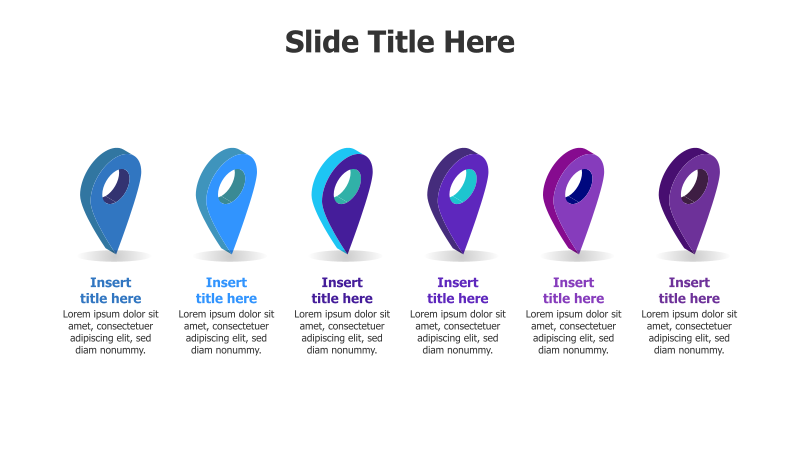 Slide Title Here

Insert title here
Lorem ipsum dolor sit amet, consectetuer adipiscing elit, sed diam nonummy.

Insert title here
Lorem ipsum dolor sit amet, consectetuer adipiscing elit, sed diam nonummy.

Insert title here
Lorem ipsum dolor sit amet, consectetuer adipiscing elit, sed diam nonummy.

Insert title here
Lorem ipsum dolor sit amet, consectetuer adipiscing elit, sed diam nonummy.

Insert title here
Lorem ipsum dolor sit amet, consectetuer adipiscing elit, sed diam nonummy.

Insert title here
Lorem ipsum dolor sit amet, consectetuer adipiscing elit, sed diam nonummy.